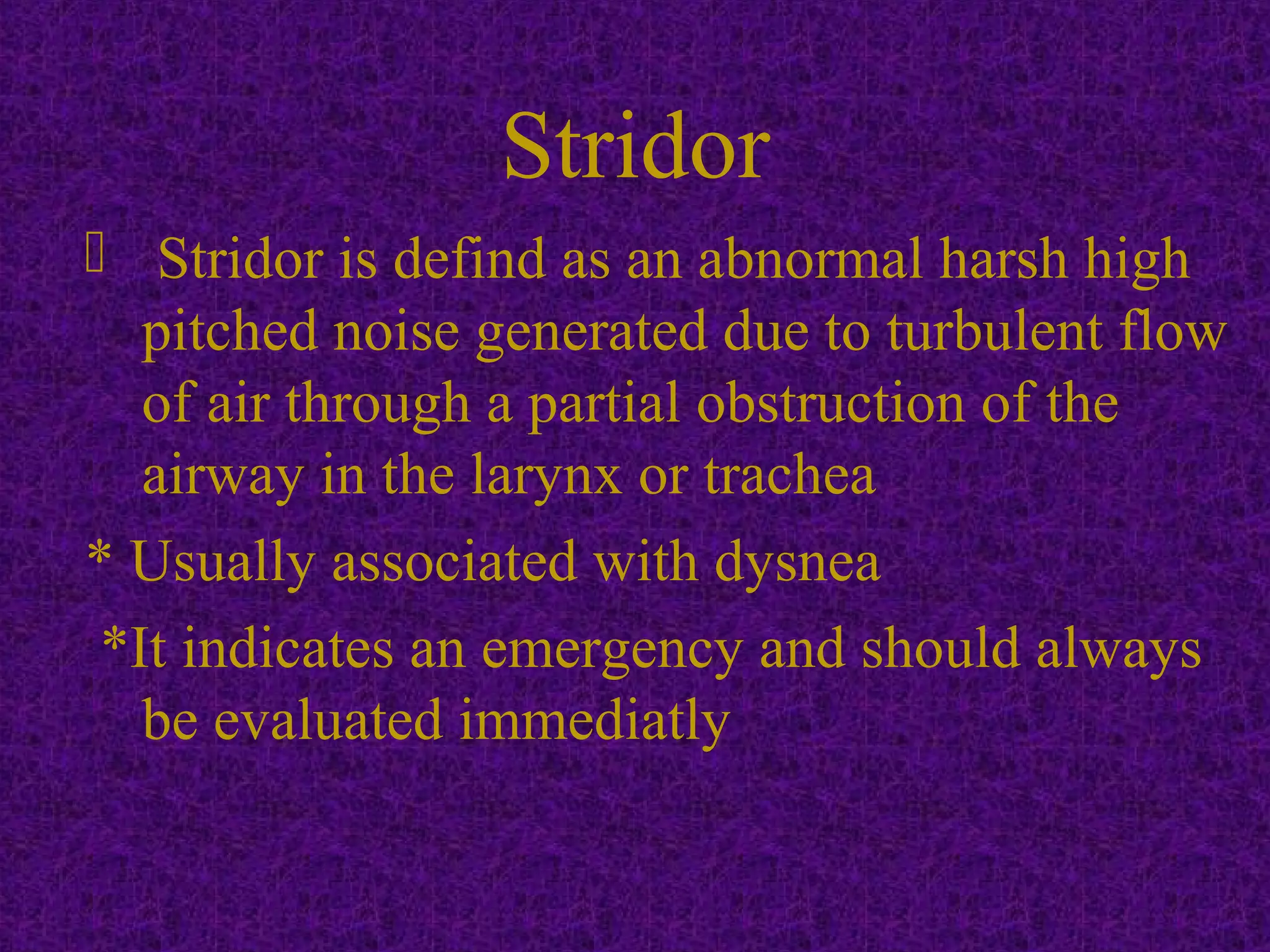 Stridor

Stridor is defind as an abnormal harsh high pitched noise generated due to turbulent flow of air through a partial obstruction of the airway in the larynx or trachea

* Usually associated with dysnea

*It indicates an emergency and should always be evaluated immediatly